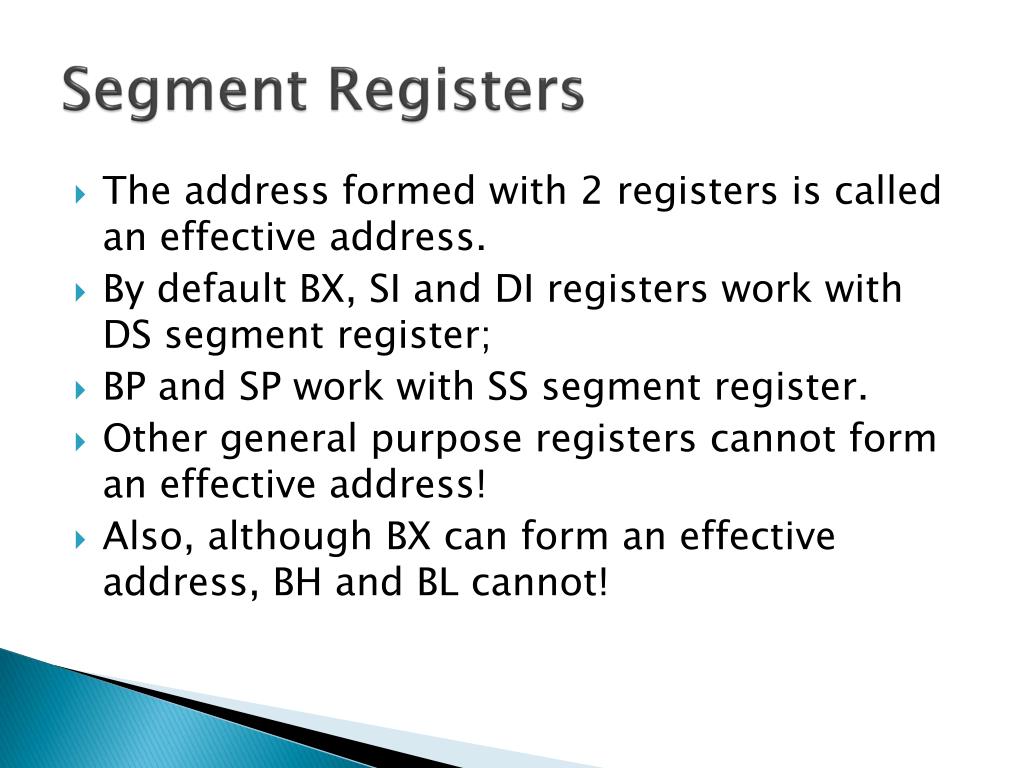 Segment Registers

The address formed with 2 registers is called an effective address.

By default BX, SI and DI registers work with DS segment register;

BP and SP work with SS segment register.

Other general purpose registers cannot form an effective address!

Also, although BX can form an effective address, BH and BL cannot!